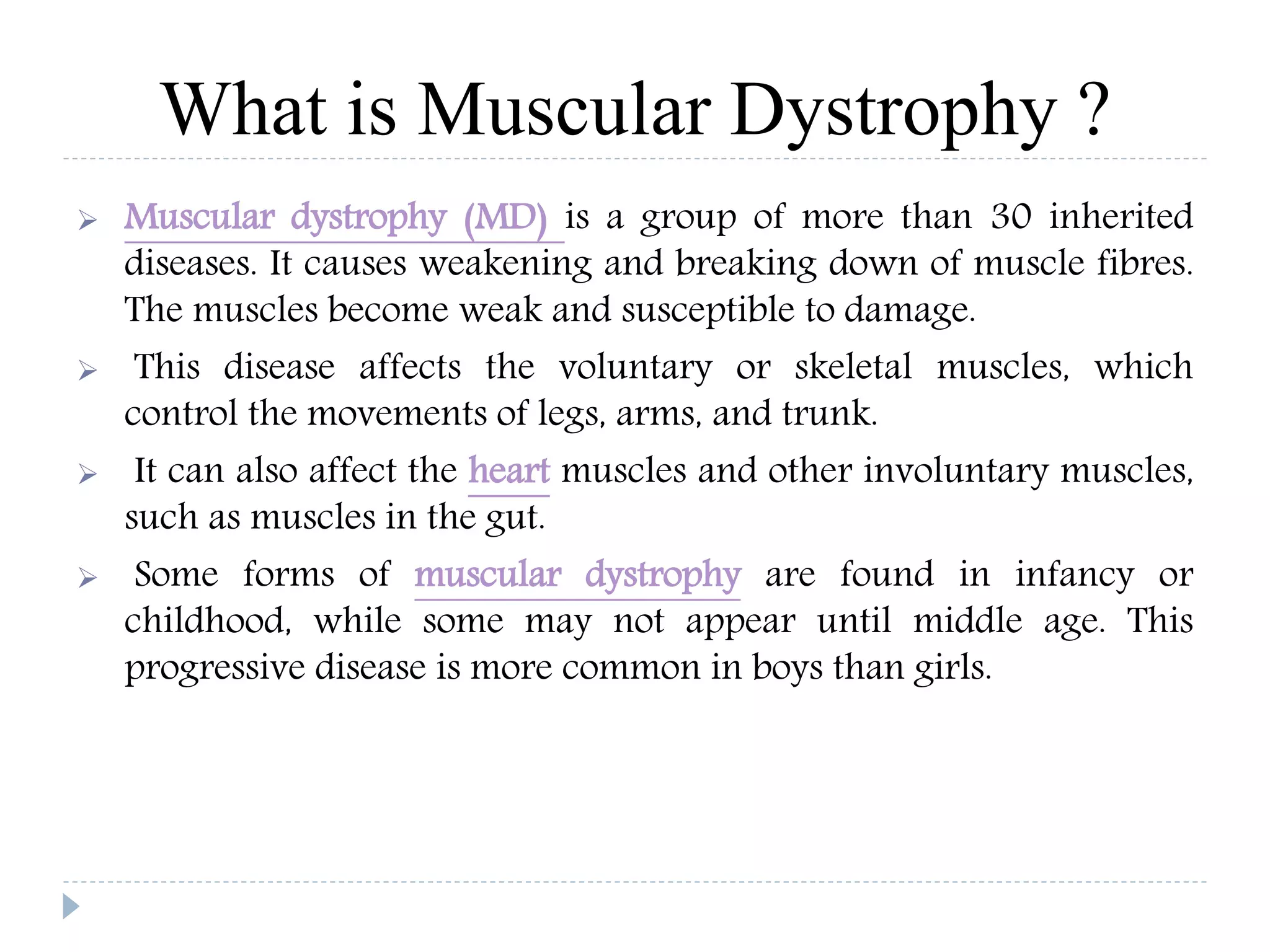 What is Muscular Dystrophy ?

➢ Muscular dystrophy (MD) is a group of more than 30 inherited diseases. It causes weakening and breaking down of muscle fibres. The muscles become weak and susceptible to damage.

➢ This disease affects the voluntary or skeletal muscles, which control the movements of legs, arms, and trunk.

➢ It can also affect the heart muscles and other involuntary muscles, such as muscles in the gut.

➢ Some forms of muscular dystrophy are found in infancy or childhood, while some may not appear until middle age. This progressive disease is more common in boys than girls.